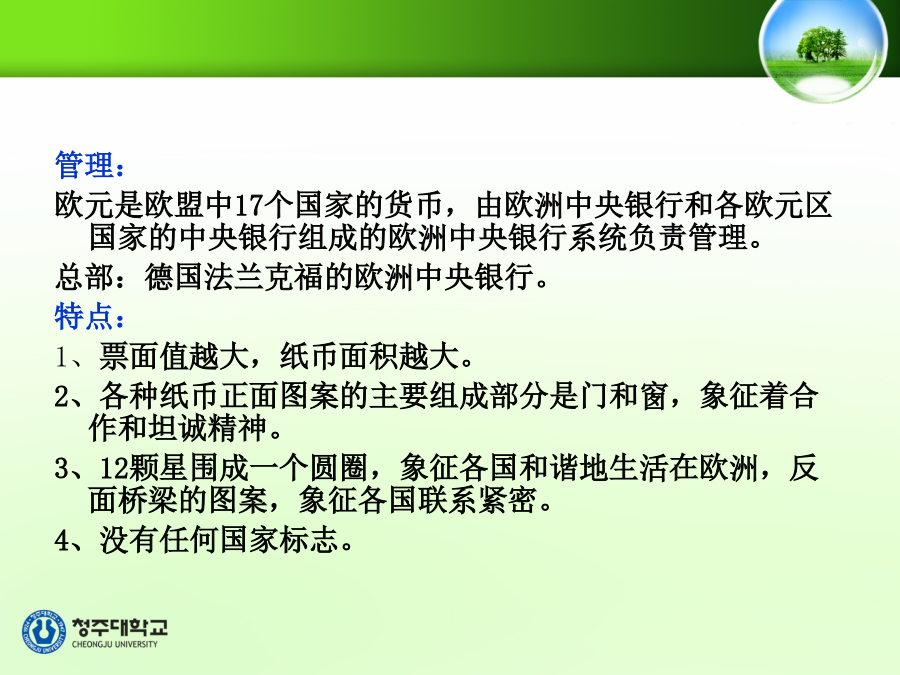 管理：

欧元是欧盟中17个国家的货币，由欧洲中央银行和各欧元区国家的中央银行组成的欧洲中央银行系统负责管理。

总部：德国法兰克福的欧洲中央银行。

特点：

1、票面值越大，纸币面积越大。

2、各种纸币正面图案的主要组成部分是门和窗，象征着合作和坦诚精神。

3、12颗星围成一个圆圈，象征各国和谐地生活在欧洲，反面桥梁的图案，象征各国联系紧密。

4、没有任何国家标志。

청주대학교
CHEONGJU UNIVERSITY